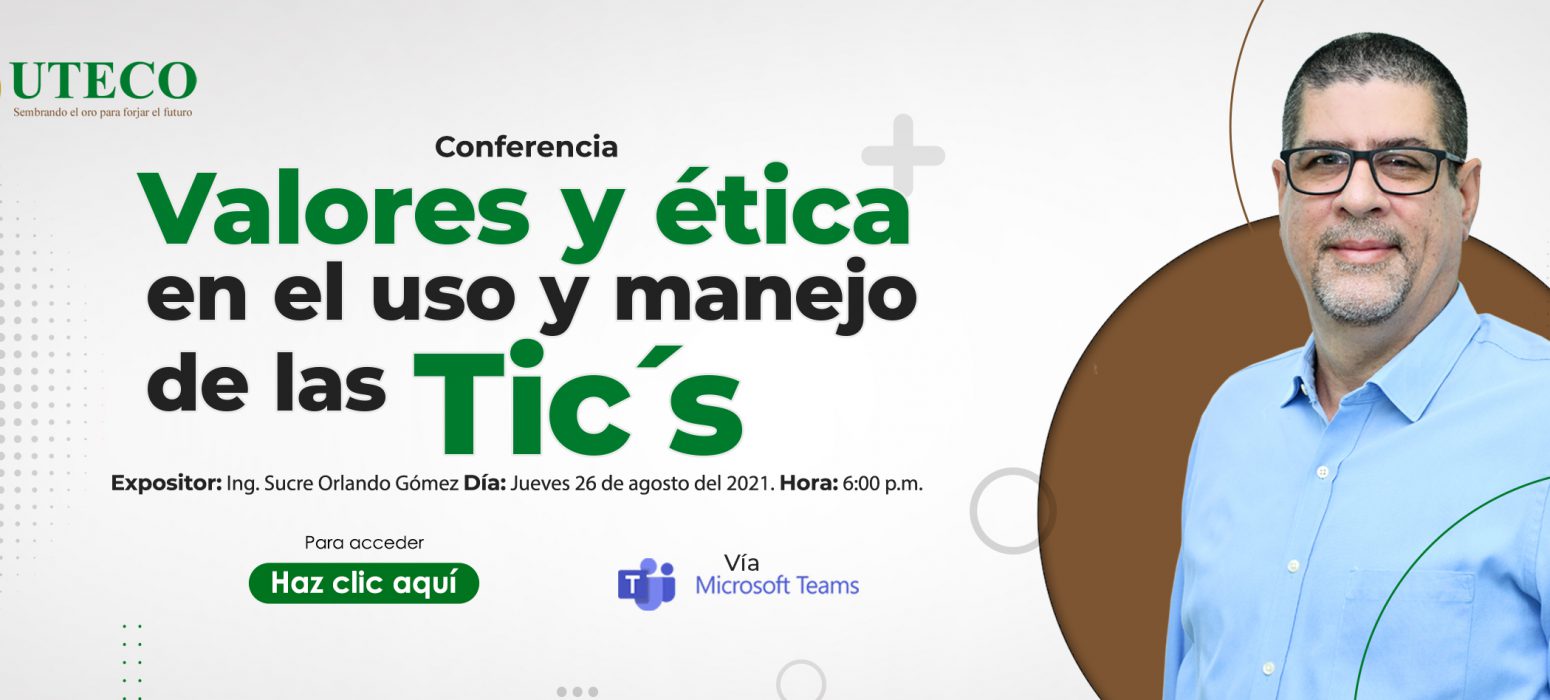 UTECO
Sembrando el oro para forjar el futuro

Conferencia
Valores y ética en el uso y manejo de las Tic´s

Expositor: Ing. Sucre Orlando Gómez Día: Jueves 26 de agosto del 2021. Hora: 6:00 p.m.

Para acceder
Haz clic aquí

Vía
Microsoft Teams